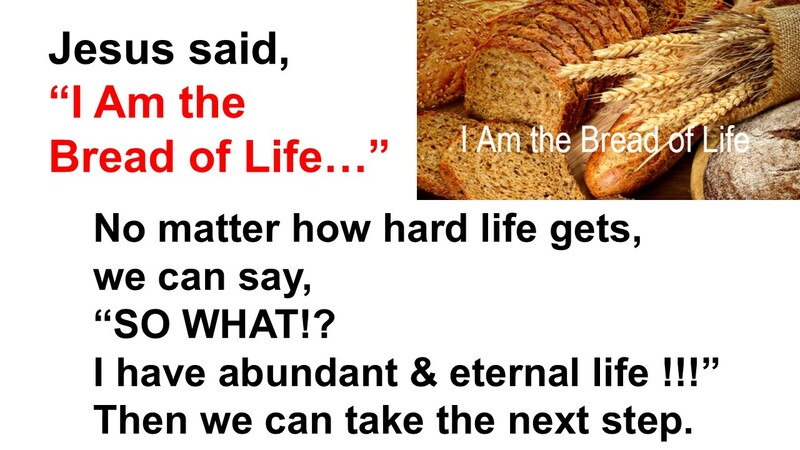 Jesus said,
“I Am the Bread of Life…”

I Am the Bread of Life

No matter how hard life gets, we can say,
“SO WHAT!?
I have abundant & eternal life !!!”
Then we can take the next step.